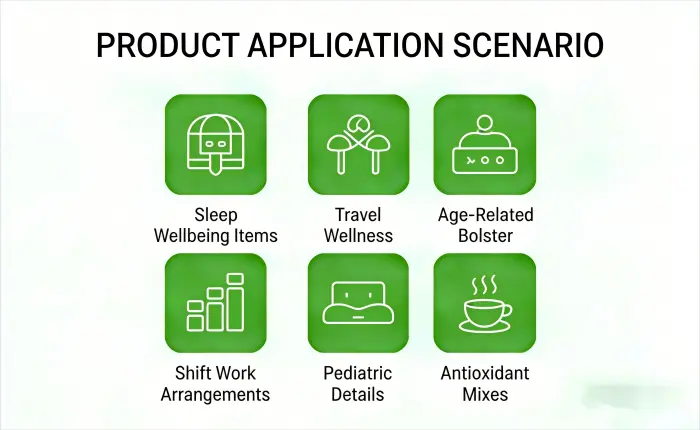 PRODUCT APPLICATION SCENARIO

Sleep Wellbeing Items

Travel Wellness

Age-Related Bolster

Shift Work Arrangements

Pediatric Details

Antioxidant Mixes